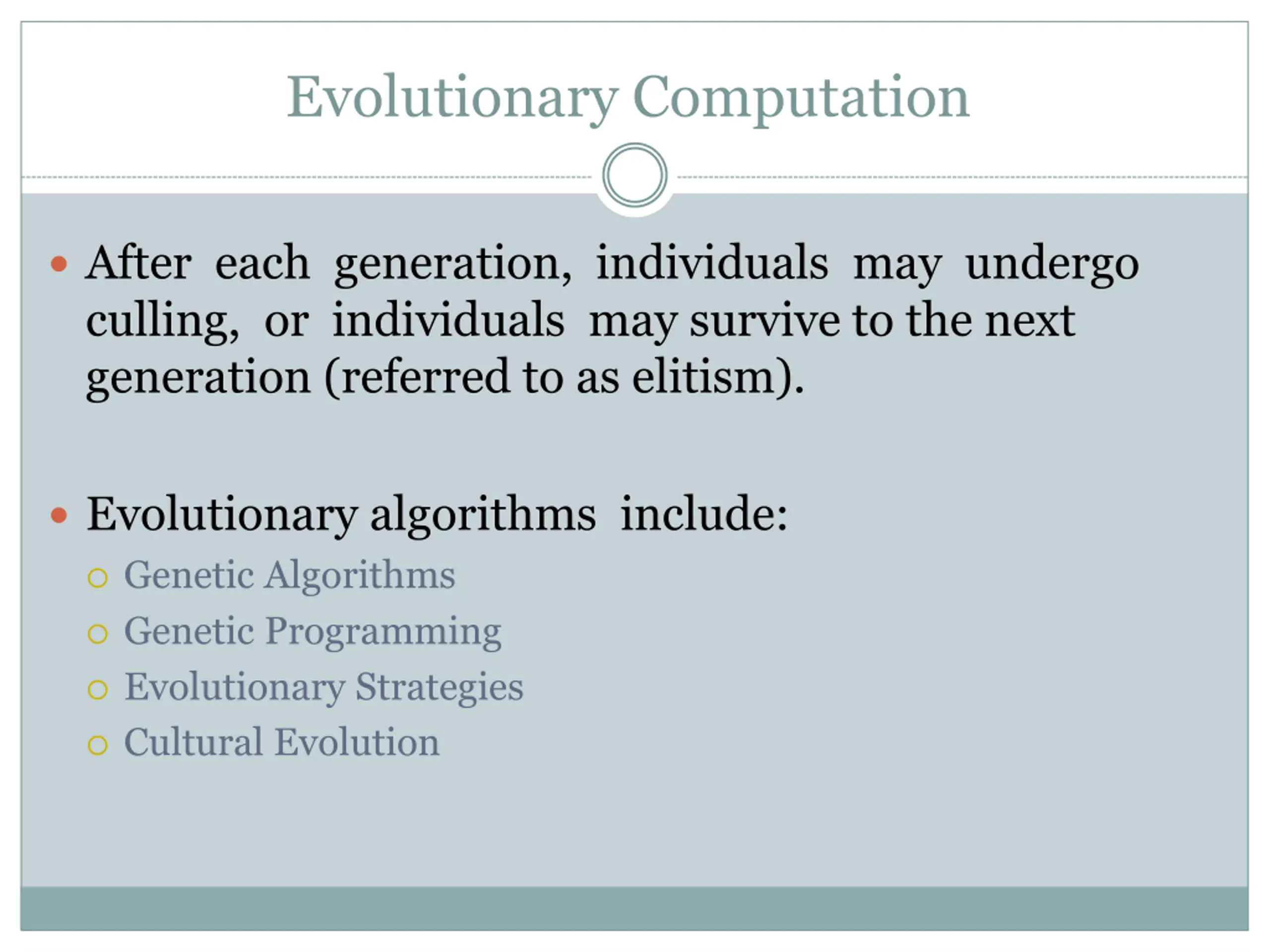 Evolutionary Computation

- After each generation, individuals may undergo culling, or individuals may survive to the next generation (referred to as elitism).

- Evolutionary algorithms include:
  - Genetic Algorithms
  - Genetic Programming
  - Evolutionary Strategies
  - Cultural Evolution